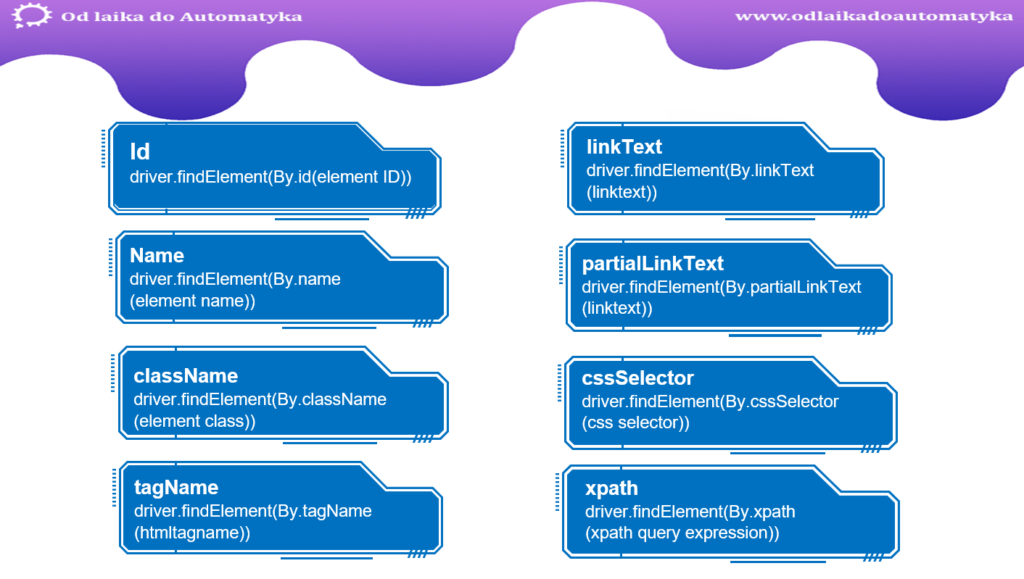 Od laika do Automatyka

www.odlaikadoautomatyka

Id
driver.findElement(By.id(element ID))

Name
driver.findElement(By.name (element name))

className
driver.findElement(By.className (element class))

tagName
driver.findElement(By.tagName (htmltagname))

linkText
driver.findElement(By.linkText (linktext))

partialLinkText
driver.findElement(By.partialLinkText (linktext))

cssSelector
driver.findElement(By.cssSelector (css selector))

xpath
driver.findElement(By.xpath (xpath query expression))